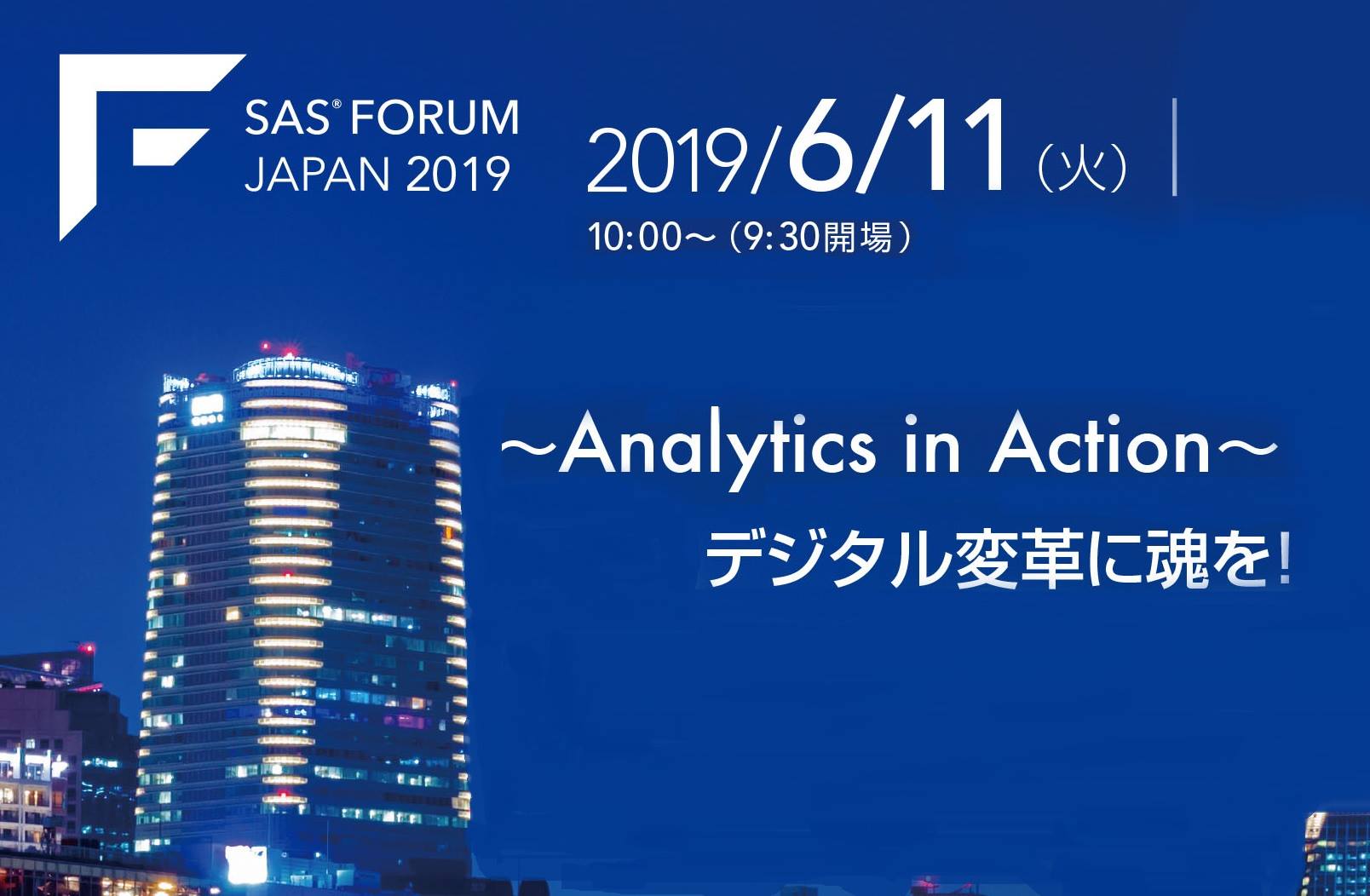 SAS® FORUM
JAPAN 2019

2019/6/11（火）
10:00～（9:30開場）

～Analytics in Action～
デジタル変革に魂を!